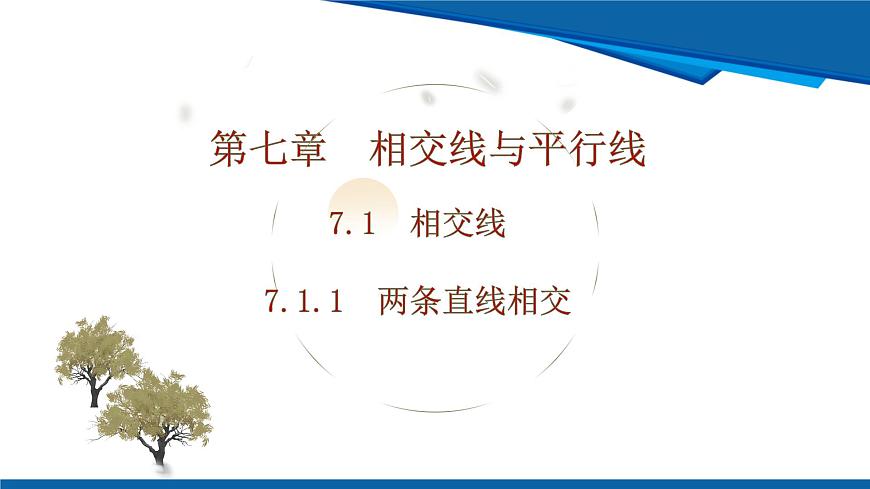 第七章　相交线与平行线

7.1　相交线

7.1.1　两条直线相交